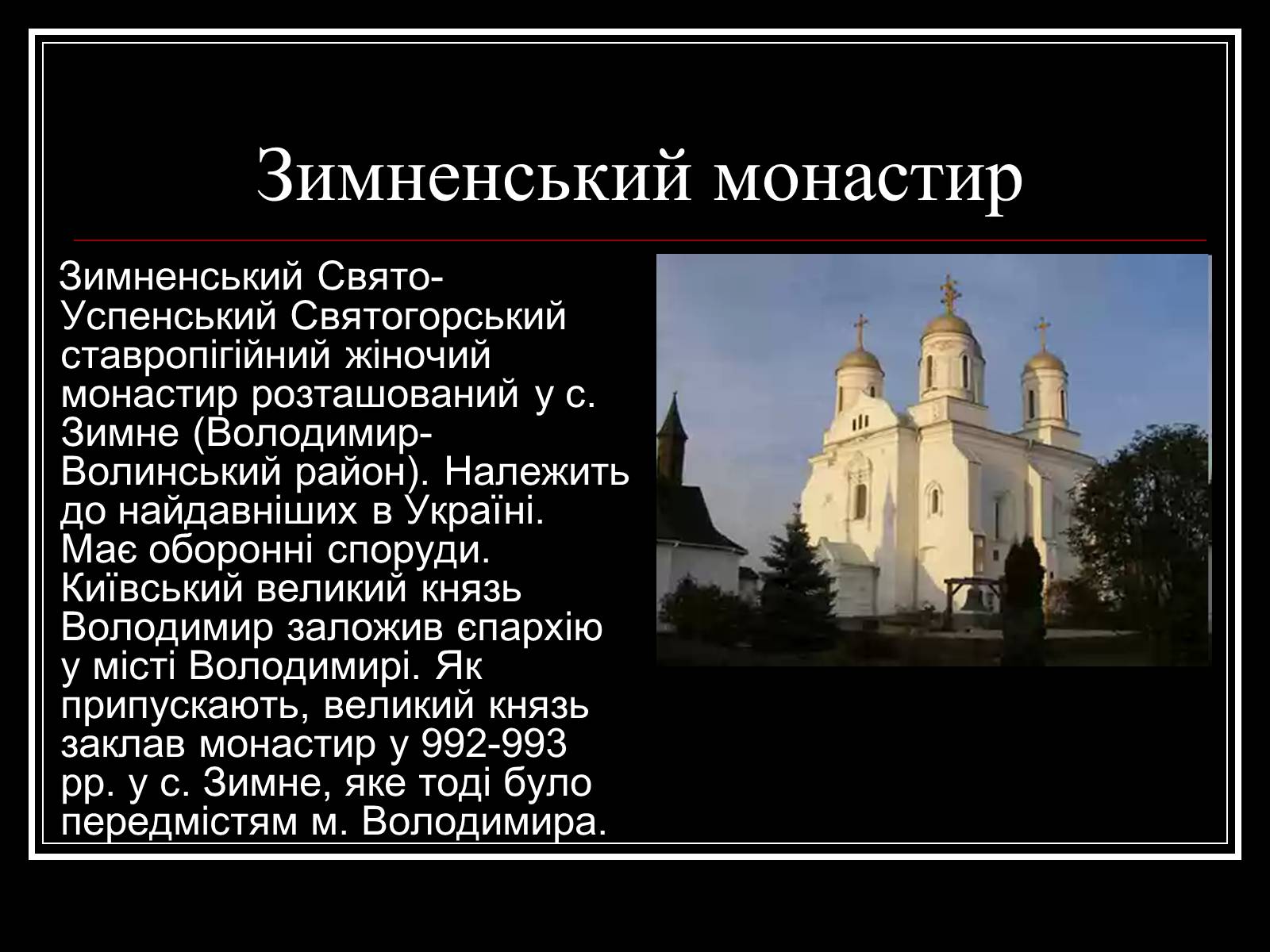 Зимненський монастир

Зимненський Свято-Успенський Святогорський ставропігійний жіночий монастир розташований у с. Зимне (Володимир-Волинський район). Належить до найдавніших в Україні. Має оборонні споруди. Київський великий князь Володимир заложив єпархію у місті Володимирі. Як припускають, великий князь заклав монастир у 992-993 рр. у с. Зимне, яке тоді було передмістям м. Володимира.